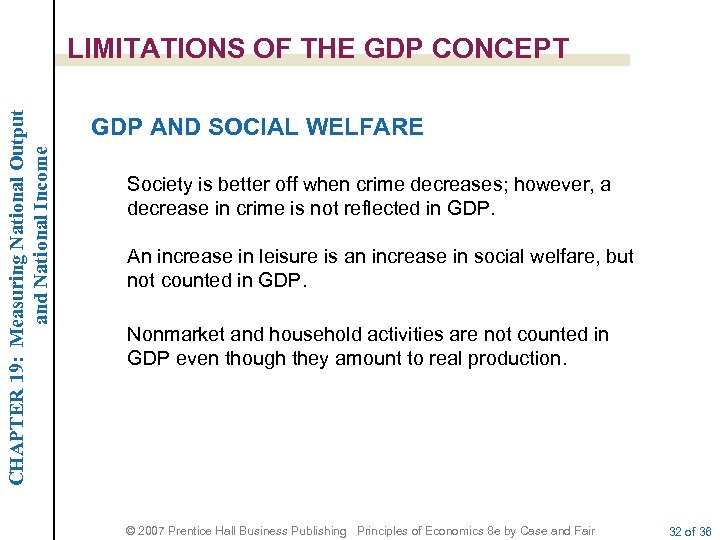 CHAPTER 19: Measuring National Output and National Income

LIMITATIONS OF THE GDP CONCEPT

GDP AND SOCIAL WELFARE

Society is better off when crime decreases; however, a decrease in crime is not reflected in GDP.

An increase in leisure is an increase in social welfare, but not counted in GDP.

Nonmarket and household activities are not counted in GDP even though they amount to real production.

© 2007 Prentice Hall Business Publishing Principles of Economics 8e by Case and Fair 32 of 36